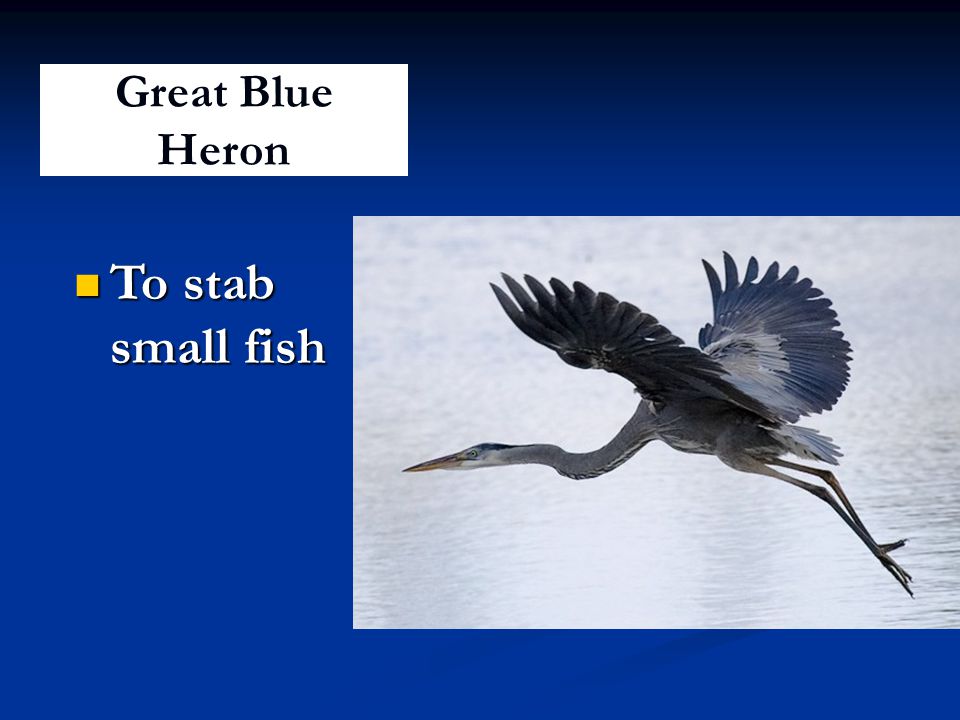 Great Blue Heron

To stab small fish